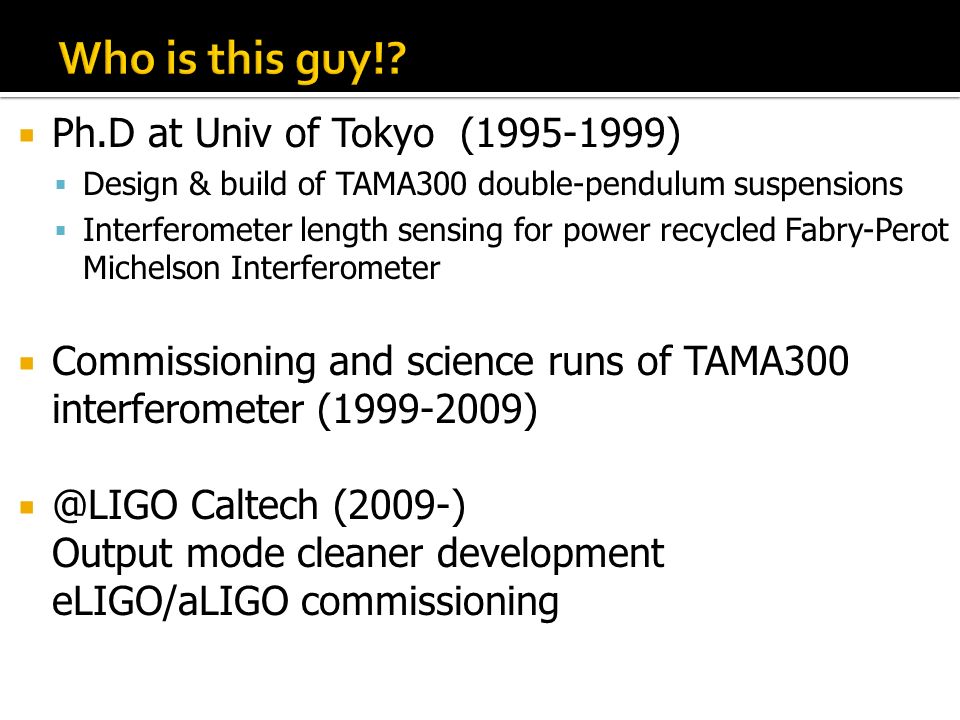 Who is this guy!?

Ph.D at Univ of Tokyo (1995-1999)

Design & build of TAMA300 double-pendulum suspensions

Interferometer length sensing for power recycled Fabry-Perot Michelson Interferometer

Commissioning and science runs of TAMA300 interferometer (1999-2009)

@LIGO Caltech (2009-)
Output mode cleaner development
eLIGO/aLIGO commissioning